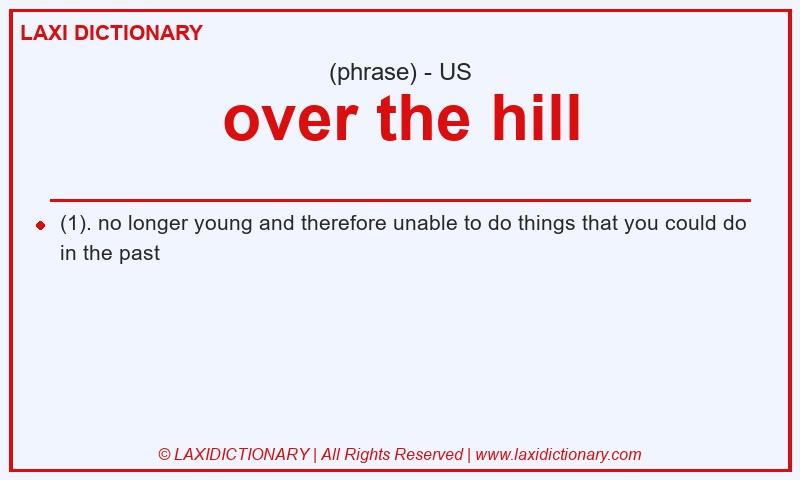 LAXI DICTIONARY

(phrase) - US

over the hill

(1). no longer young and therefore unable to do things that you could do in the past

© LAXIDICTIONARY | All Rights Reserved | www.laxidictionary.com